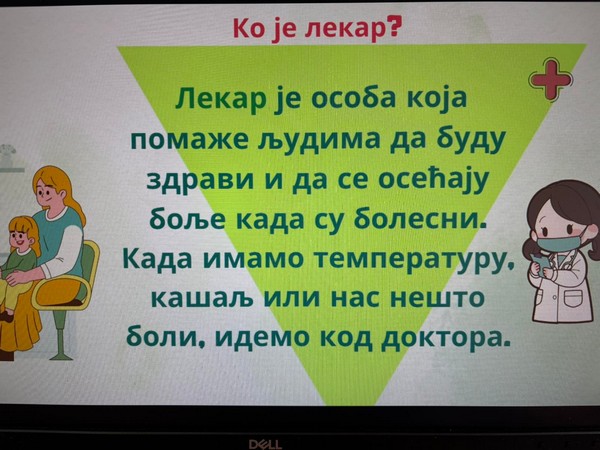 Ко је лекар?

Лекар је особа која помаже људима да буду здрави и да се осећају боље када су болесни. Када имамо температуру, кашаљ или нас нешто боли, идемо код доктора.

DELL